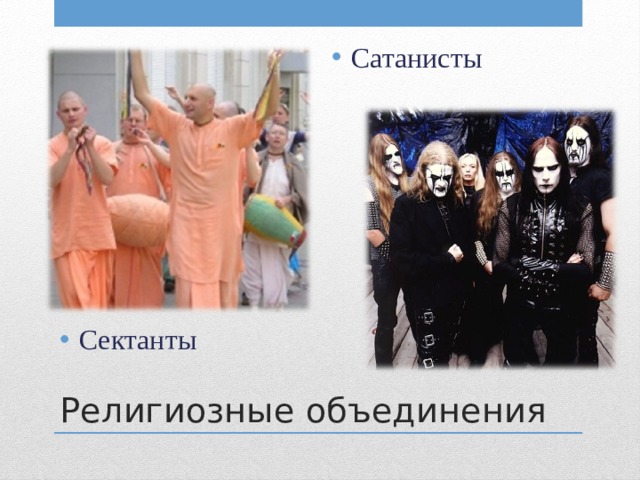 • Сатанисты

• Сектанты

Религиозные объединения